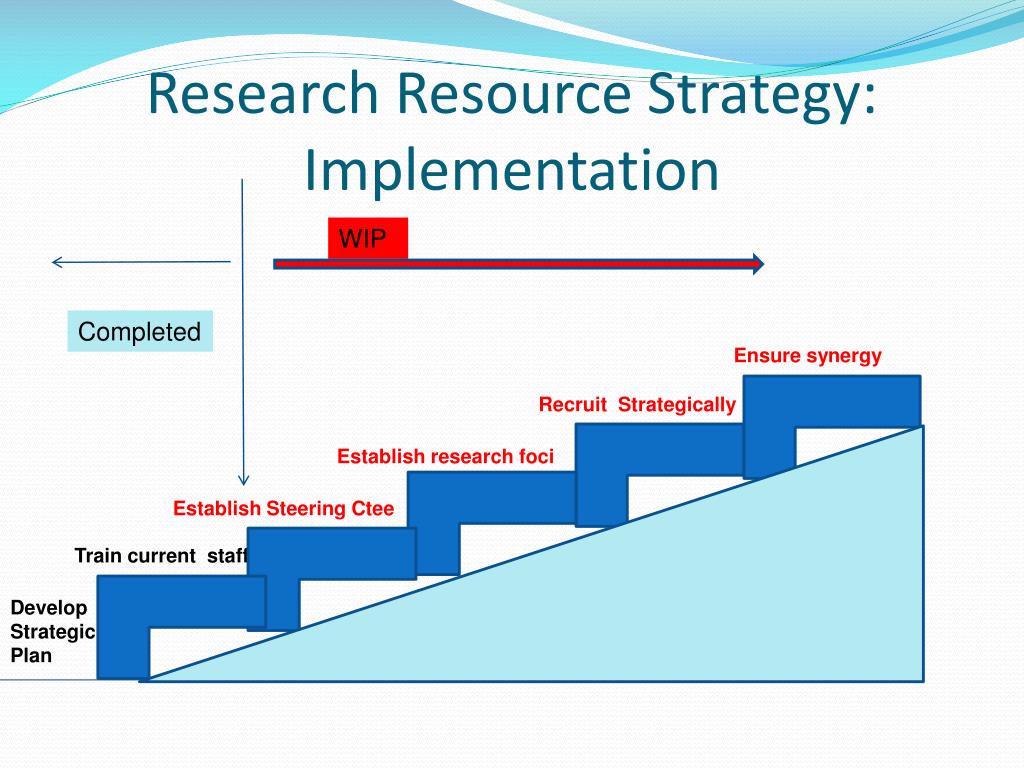 Research Resource Strategy: Implementation

WIP

Completed

Ensure synergy

Recruit Strategically

Establish research foci

Establish Steering Ctee

Train current staff

Develop Strategic Plan